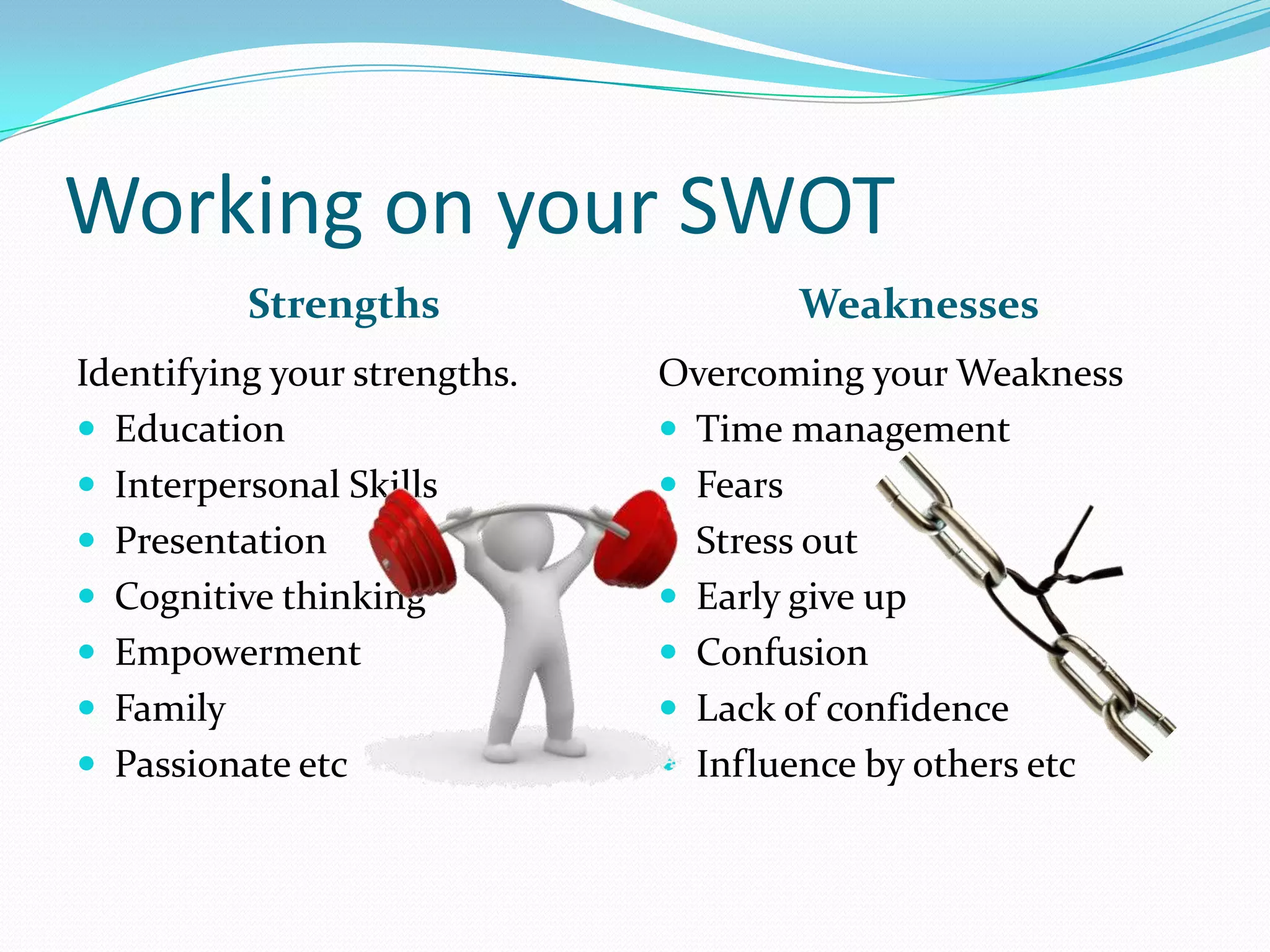 Working on your SWOT

Strengths

Identifying your strengths.

- Education
- Interpersonal Skills
- Presentation
- Cognitive thinking
- Empowerment
- Family
- Passionate etc

Weaknesses

Overcoming your Weakness

- Time management
- Fears
- Stress out
- Early give up
- Confusion
- Lack of confidence
- Influence by others etc